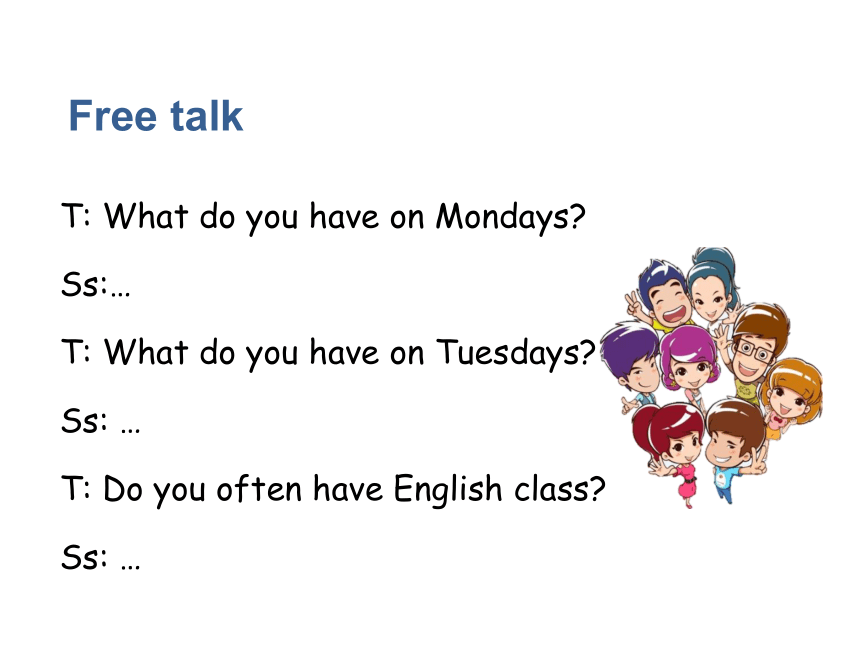 Free talk

T: What do you have on Mondays?

Ss:…

T: What do you have on Tuesdays?

Ss: …

T: Do you often have English class?

Ss: …